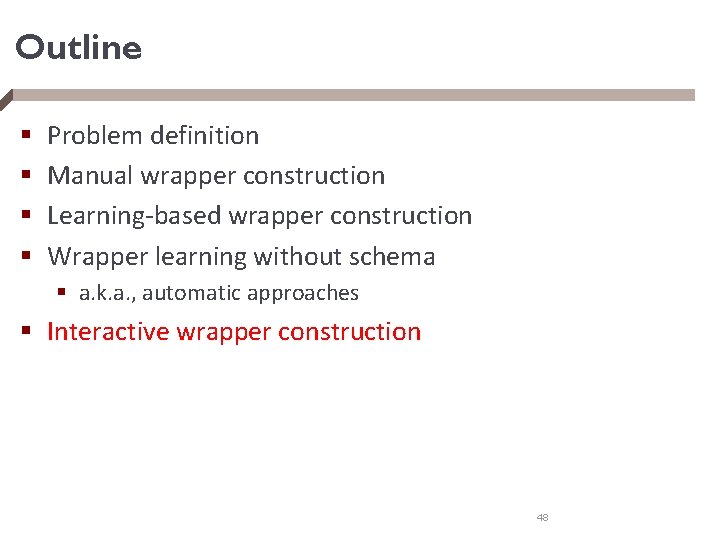 Outline

- Problem definition
- Manual wrapper construction
- Learning-based wrapper construction
- Wrapper learning without schema
  - a.k.a., automatic approaches
- Interactive wrapper construction

48